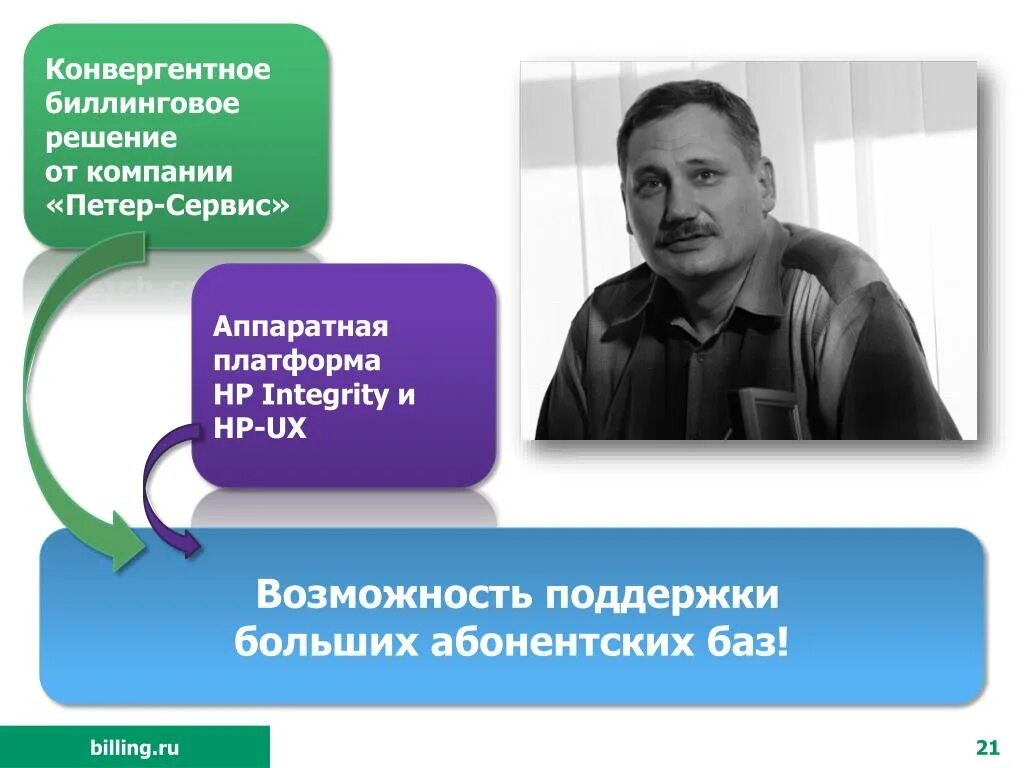 Конвергентное биллинговое решение от компании «Петер-Сервис»

Аппаратная платформа HP Integrity и HP-UX

Возможность поддержки больших абонентских баз!

billing.ru

21